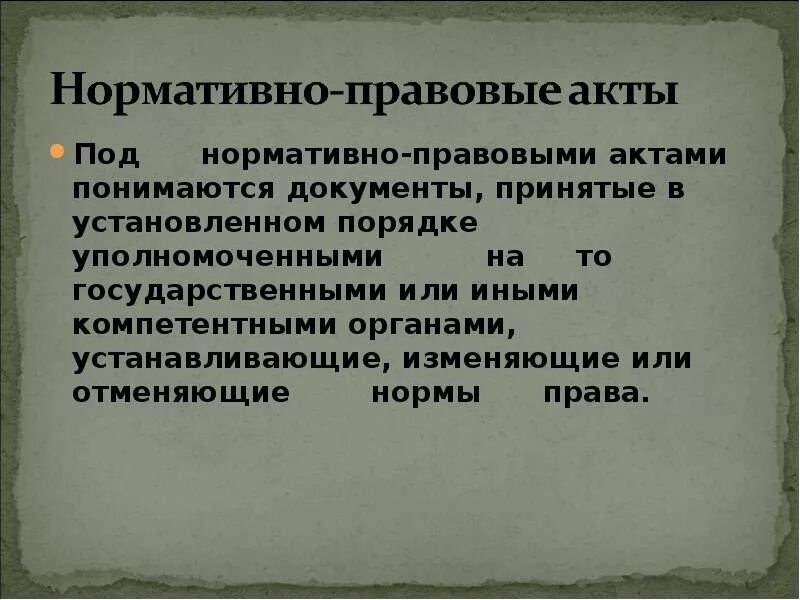 Нормативно-правовые акты

Под нормативно-правовыми актами понимаются документы, принятые в установленном порядке уполномоченными на то государственными или иными компетентными органами, устанавливающие, изменяющие или отменяющие нормы права.